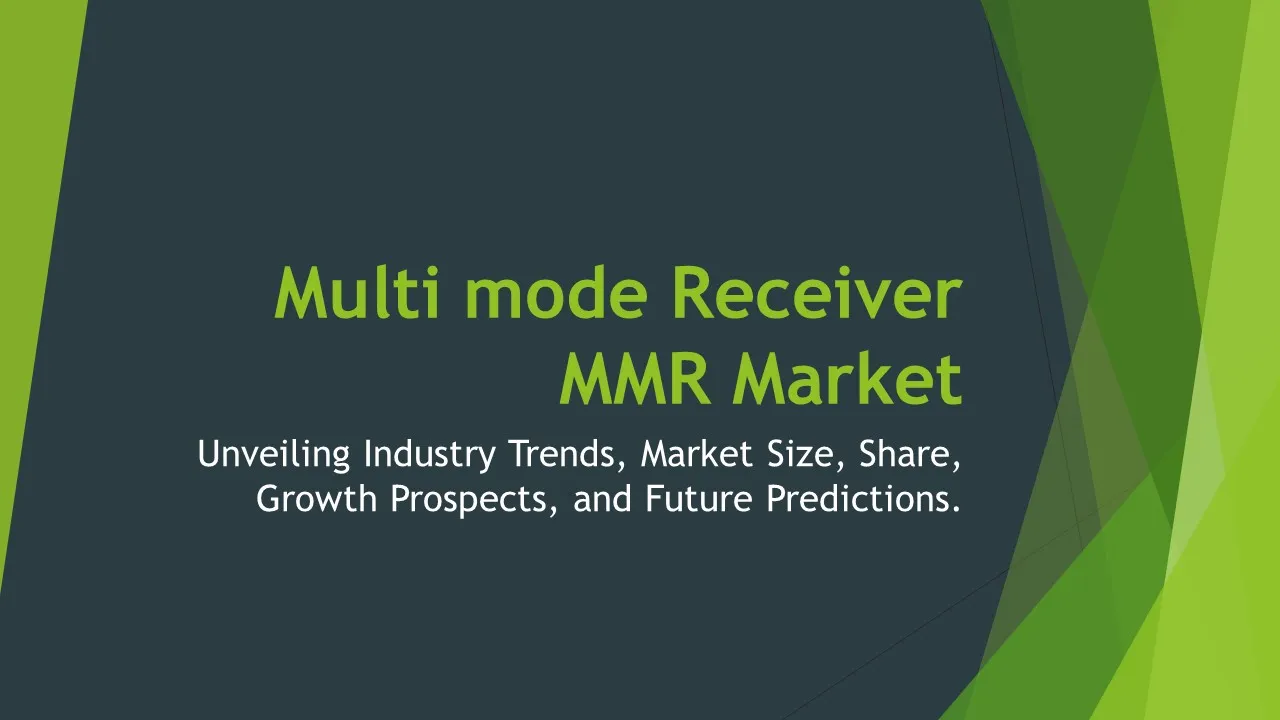 Multi mode Receiver MMR Market

Unveiling Industry Trends, Market Size, Share, Growth Prospects, and Future Predictions.